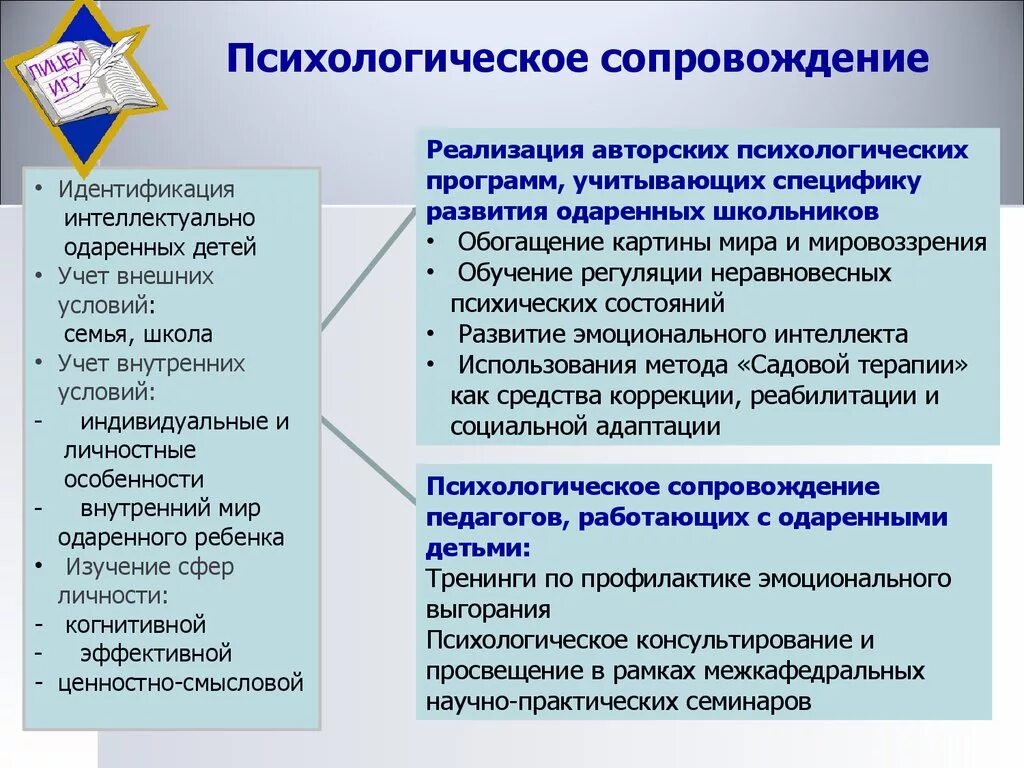 ЛИЦЕЙ ИГУ

Психологическое сопровождение

• Идентификация интеллектуально одаренных детей
• Учет внешних условий: семья, школа
• Учет внутренних условий:
- индивидуальные и личностные особенности
- внутренний мир одаренного ребенка
• Изучение сфер личности:
- когнитивной
- эффективной
- ценностно-смысловой

Реализация авторских психологических программ, учитывающих специфику развития одаренных школьников
• Обогащение картины мира и мировоззрения
• Обучение регуляции неравновесных психических состояний
• Развитие эмоционального интеллекта
• Использования метода «Садовой терапии» как средства коррекции, реабилитации и социальной адаптации

Психологическое сопровождение педагогов, работающих с одаренными детьми:
Тренинги по профилактике эмоционального выгорания
Психологическое консультирование и просвещение в рамках межкафедральных научно-практических семинаров